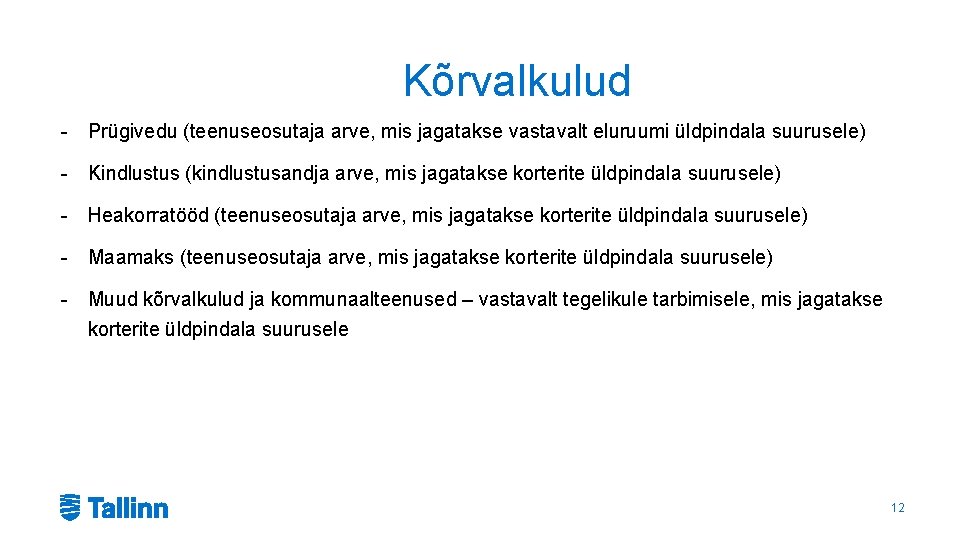 Kõrvalkulud

- Prügivedu (teenuseosutaja arve, mis jagatakse vastavalt eluruumi üldpindala suurusele)

- Kindlustus (kindlustusandja arve, mis jagatakse korterite üldpindala suurusele)

- Heakorratööd (teenuseosutaja arve, mis jagatakse korterite üldpindala suurusele)

- Maamaks (teenuseosutaja arve, mis jagatakse korterite üldpindala suurusele)

- Muud kõrvalkulud ja kommunaalteenused – vastavalt tegelikule tarbimisele, mis jagatakse korterite üldpindala suurusele

Tallinn

12